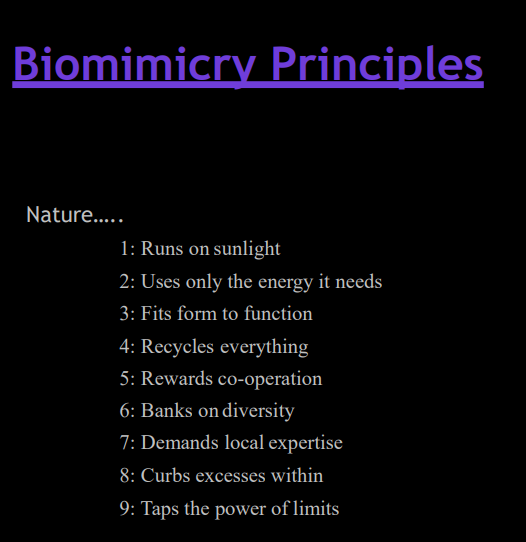 Biomimicry Principles

Nature…..

1: Runs on sunlight

2: Uses only the energy it needs

3: Fits form to function

4: Recycles everything

5: Rewards co-operation

6: Banks on diversity

7: Demands local expertise

8: Curbs excesses within

9: Taps the power of limits